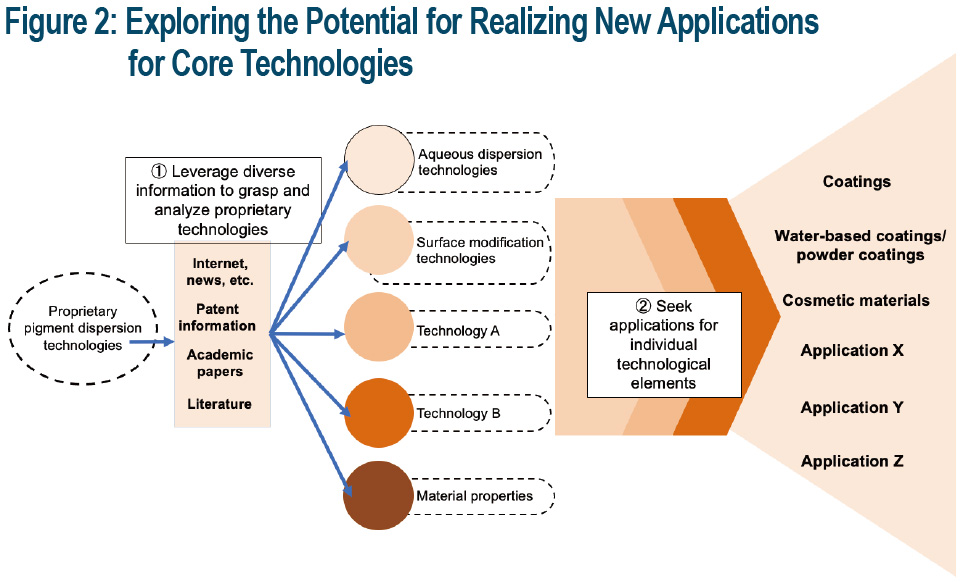 Figure 2: Exploring the Potential for Realizing New Applications for Core Technologies

Proprietary pigment dispersion technologies

① Leverage diverse information to grasp and analyze proprietary technologies

Internet, news, etc.

Patent information

Academic papers

Literature

Aqueous dispersion technologies

Surface modification technologies

Technology A

Technology B

Material properties

② Seek applications for individual technological elements

Coatings

Water-based coatings/ powder coatings

Cosmetic materials

Application X

Application Y

Application Z